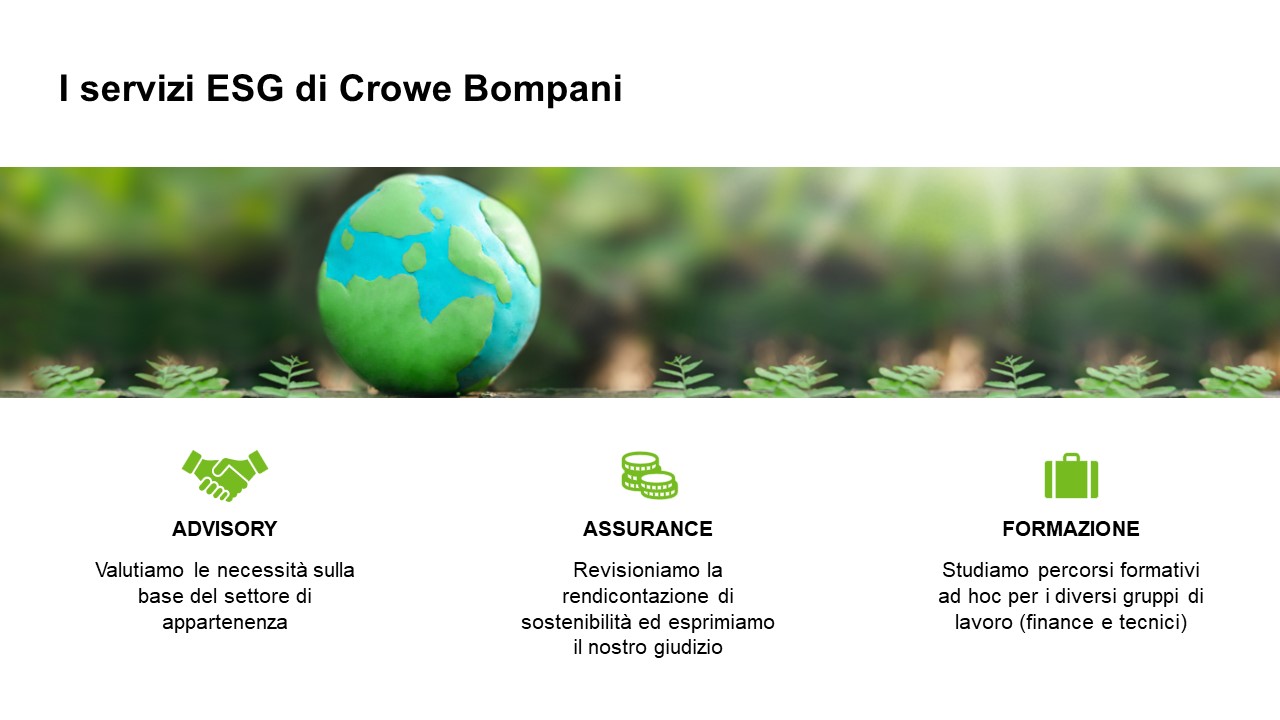 I servizi ESG di Crowe Bompani

ADVISORY

Valutiamo le necessità sulla base del settore di appartenenza

ASSURANCE

Revisioniamo la rendicontazione di sostenibilità ed esprimiamo il nostro giudizio

FORMAZIONE

Studiamo percorsi formativi ad hoc per i diversi gruppi di lavoro (finance e tecnici)